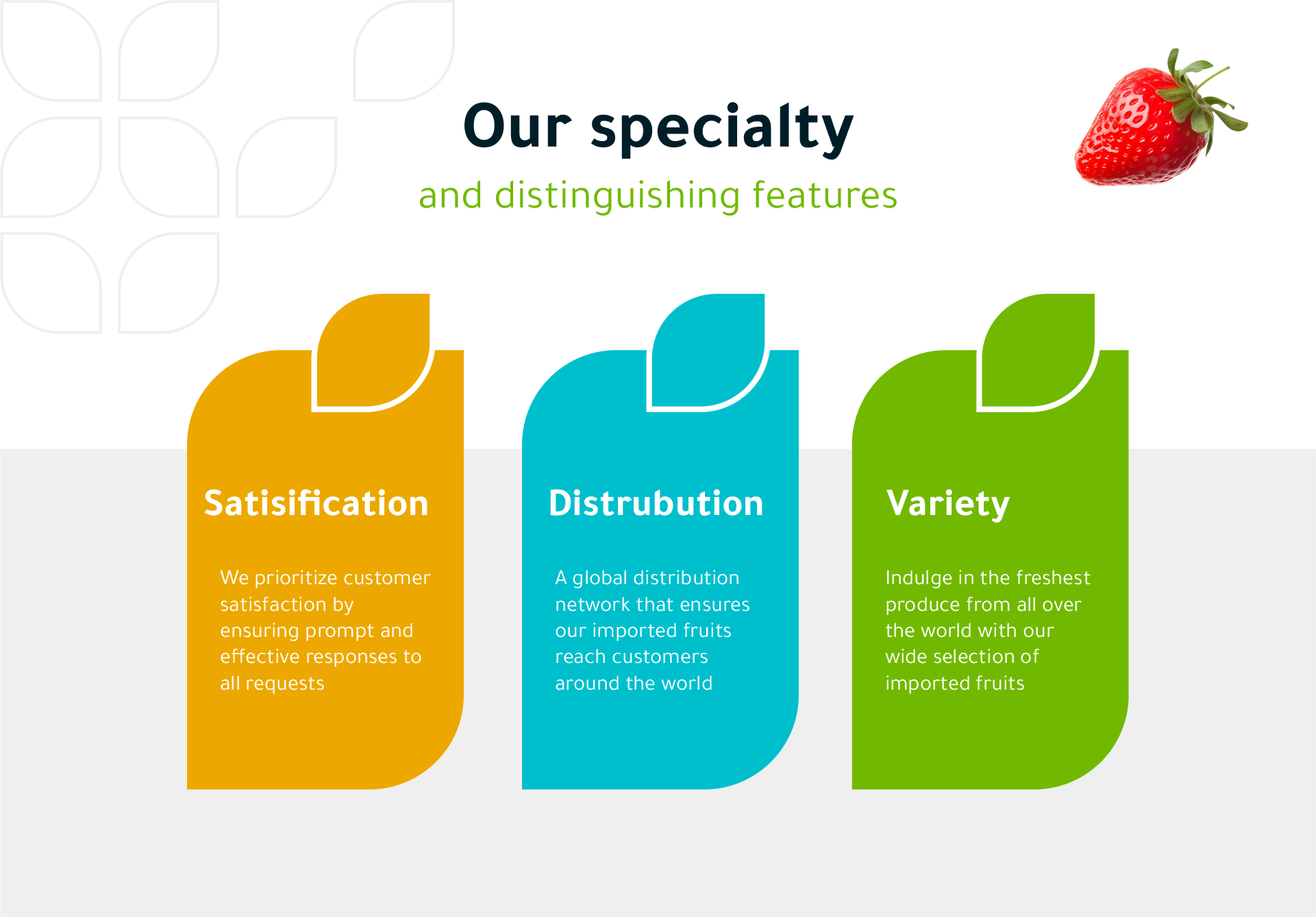 Our specialty

and distinguishing features

Satisification

We prioritize customer satisfaction by ensuring prompt and effective responses to all requests

Distrubution

A global distribution network that ensures our imported fruits reach customers around the world

Variety

Indulge in the freshest produce from all over the world with our wide selection of imported fruits